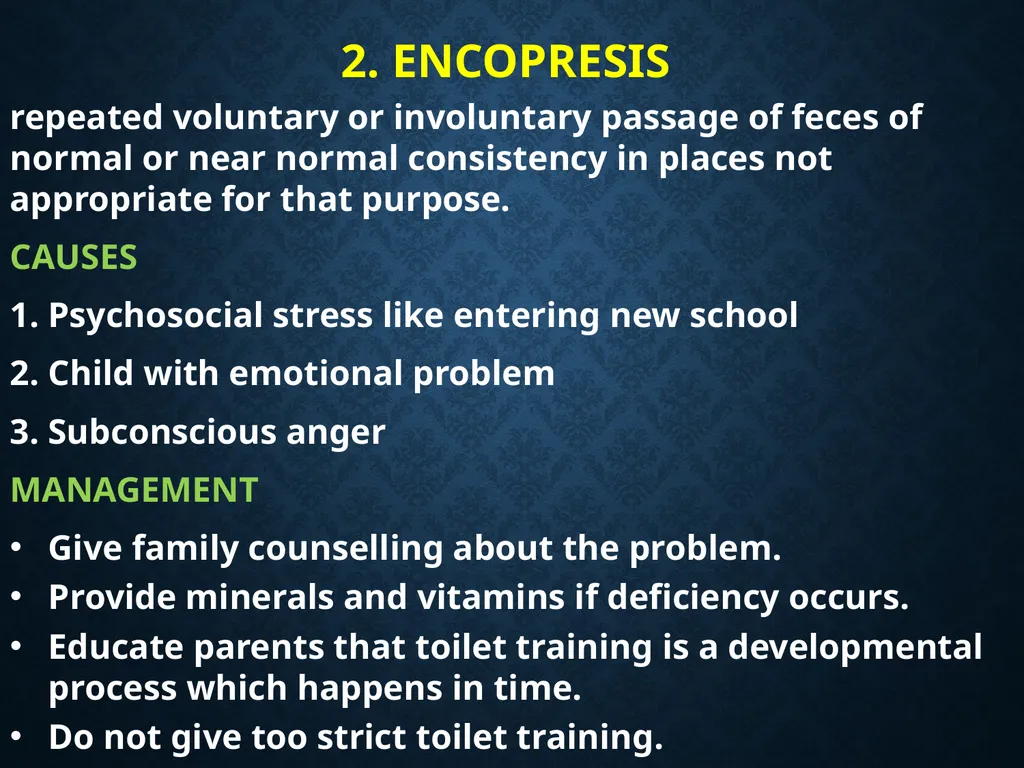 2. ENCOPRESIS

repeated voluntary or involuntary passage of feces of normal or near normal consistency in places not appropriate for that purpose.

CAUSES

1. Psychosocial stress like entering new school

2. Child with emotional problem

3. Subconscious anger

MANAGEMENT

• Give family counselling about the problem.
• Provide minerals and vitamins if deficiency occurs.
• Educate parents that toilet training is a developmental process which happens in time.
• Do not give too strict toilet training.